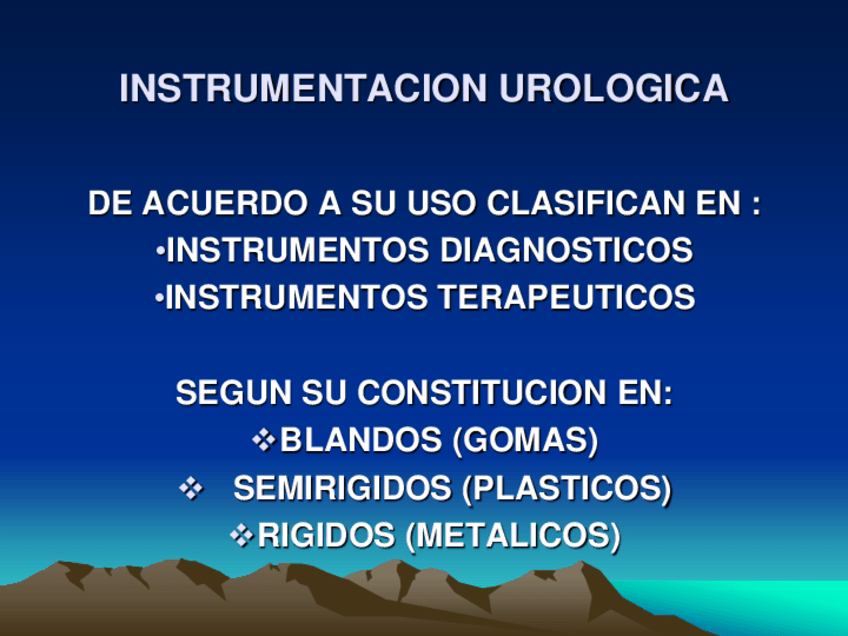 INSTRUMENTACION UROLOGICA

DE ACUERDO A SU USO CLASIFICAN EN :
•INSTRUMENTOS DIAGNOSTICOS
•INSTRUMENTOS TERAPEUTICOS

SEGUN SU CONSTITUCION EN:
❖BLANDOS (GOMAS)
❖ SEMIRIGIDOS (PLASTICOS)
❖RIGIDOS (METALICOS)